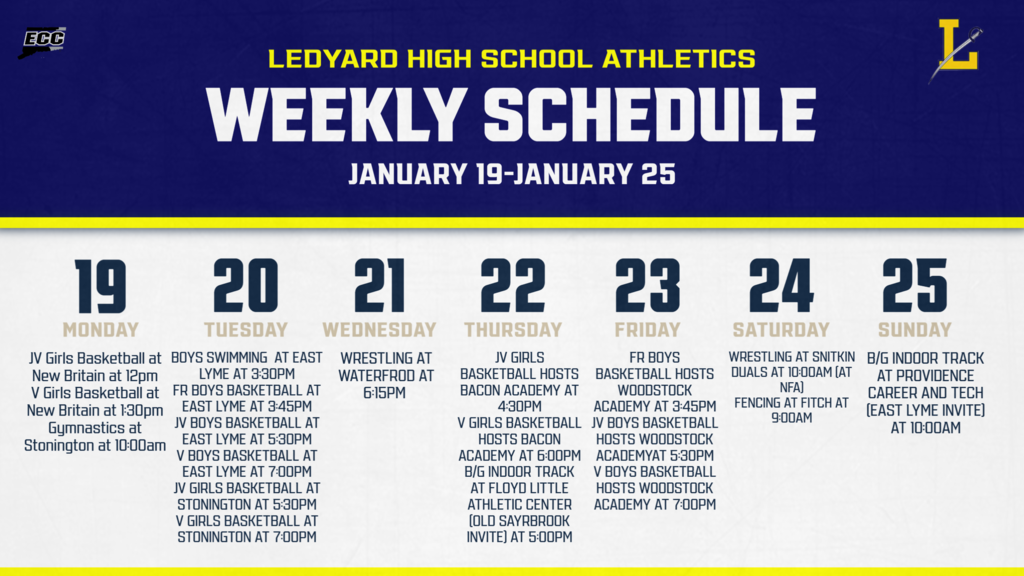 ECC

L

LEDYARD HIGH SCHOOL ATHLETICS

WEEKLY SCHEDULE

JANUARY 19-JANUARY 25

19
MONDAY
JV Girls Basketball at New Britain at 12pm
V Girls Basketball at New Britain at 1:30pm
Gymnastics at Stonington at 10:00am

20
TUESDAY
BOYS SWIMMING AT EAST LYME AT 3:30PM
FR BOYS BASKETBALL AT EAST LYME AT 3:45PM
JV BOYS BASKETBALL AT EAST LYME AT 5:30PM
V BOYS BASKETBALL AT EAST LYME AT 7:00PM
JV GIRLS BASKETBALL AT STONINGTON AT 5:30PM
V GIRLS BASKETBALL AT STONINGTON AT 7:00PM

21
WEDNESDAY
WRESTLING AT WATERFROD AT 6:15PM

22
THURSDAY
JV GIRLS BASKETBALL HOSTS BACON ACADEMY AT 4:30PM
V GIRLS BASKETBALL HOSTS BACON ACADEMY AT 6:00PM
B/G INDOOR TRACK AT FLOYD LITTLE ATHLETIC CENTER (OLD SAYRBROOK INVITE) AT 5:00PM

23
FRIDAY
FR BOYS BASKETBALL HOSTS WOODSTOCK ACADEMY AT 3:45PM
JV BOYS BASKETBALL HOSTS WOODSTOCK ACADEMYAT 5:30PM
V BOYS BASKETBALL HOSTS WOODSTOCK ACADEMY AT 7:00PM

24
SATURDAY
WRESTLING AT SNITKIN DUALS AT 10:00AM (AT NFA)
FENCING AT FITCH AT 9:00AM

25
SUNDAY
B/G INDOOR TRACK AT PROVIDENCE CAREER AND TECH (EAST LYME INVITE) AT 10:00AM